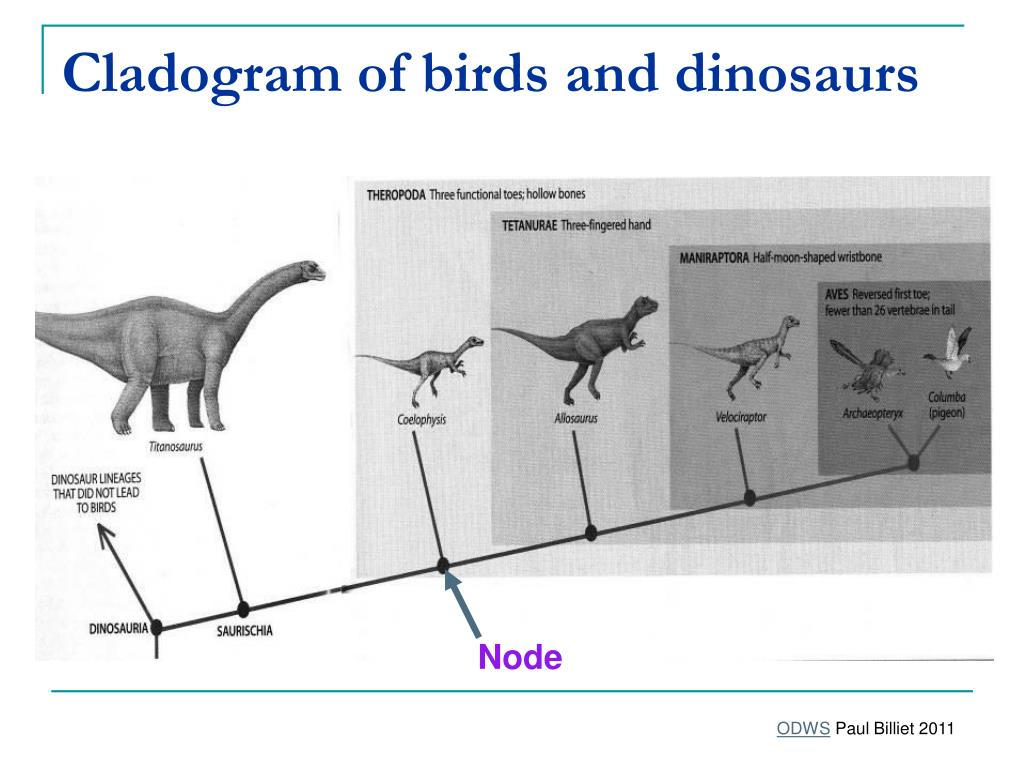 Cladogram of birds and dinosaurs

THEROPODA Three functional toes; hollow bones

TETANURAE Three-fingered hand

MANIRAPTORA Half-moon-shaped wristbone

AVES Reversed first toe; fewer than 26 vertebrae in tail

Titanosaurus

Coelophysis

Allosaurus

Velociraptor

Archaeopteryx

Columba (pigeon)

DINOSAUR LINEAGES THAT DID NOT LEAD TO BIRDS

DINOSAURIA

SAURISCHIA

Node

ODWS Paul Billiet 2011